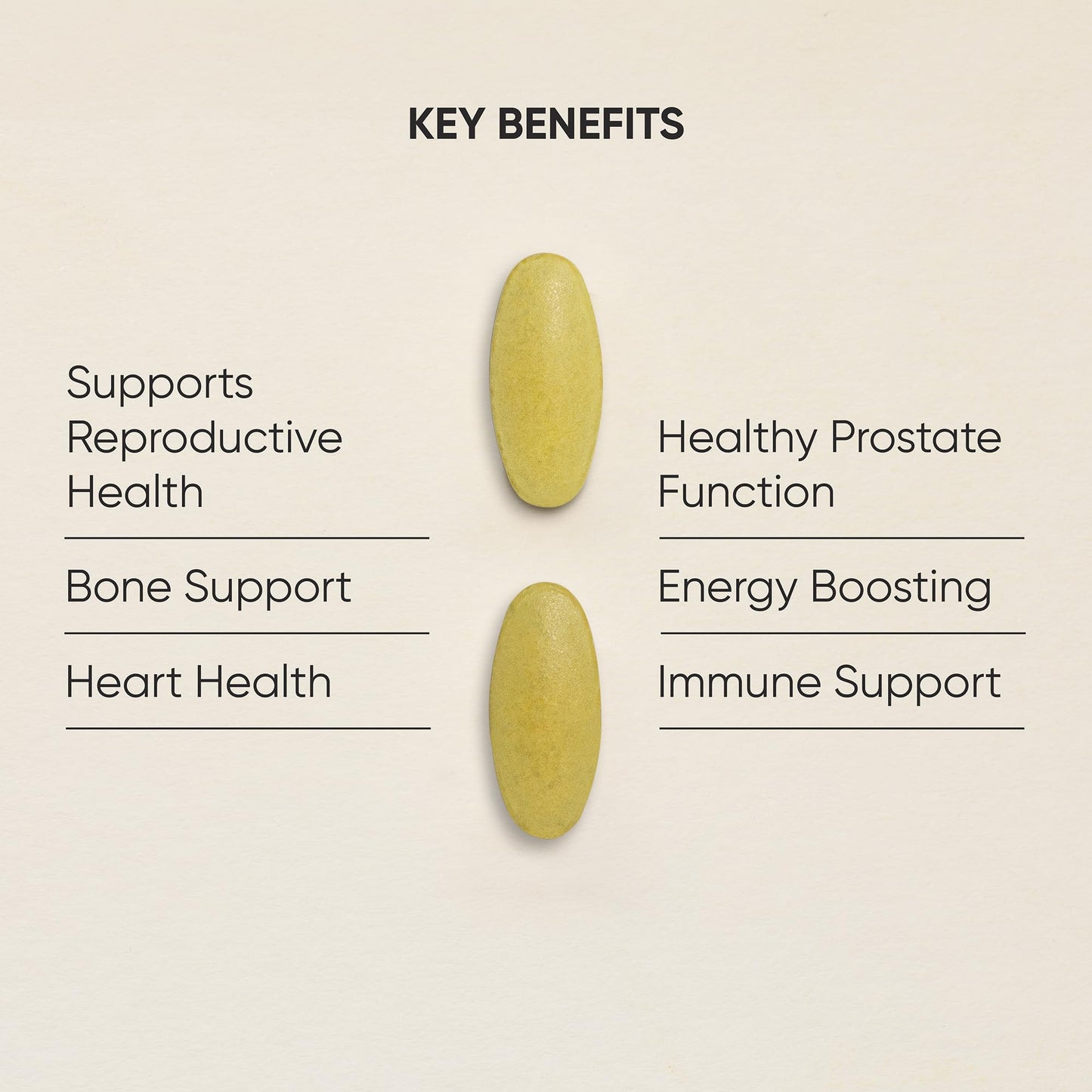 KEY BENEFITS

Supports Reproductive Health

Bone Support

Heart Health

Healthy Prostate Function

Energy Boosting

Immune Support